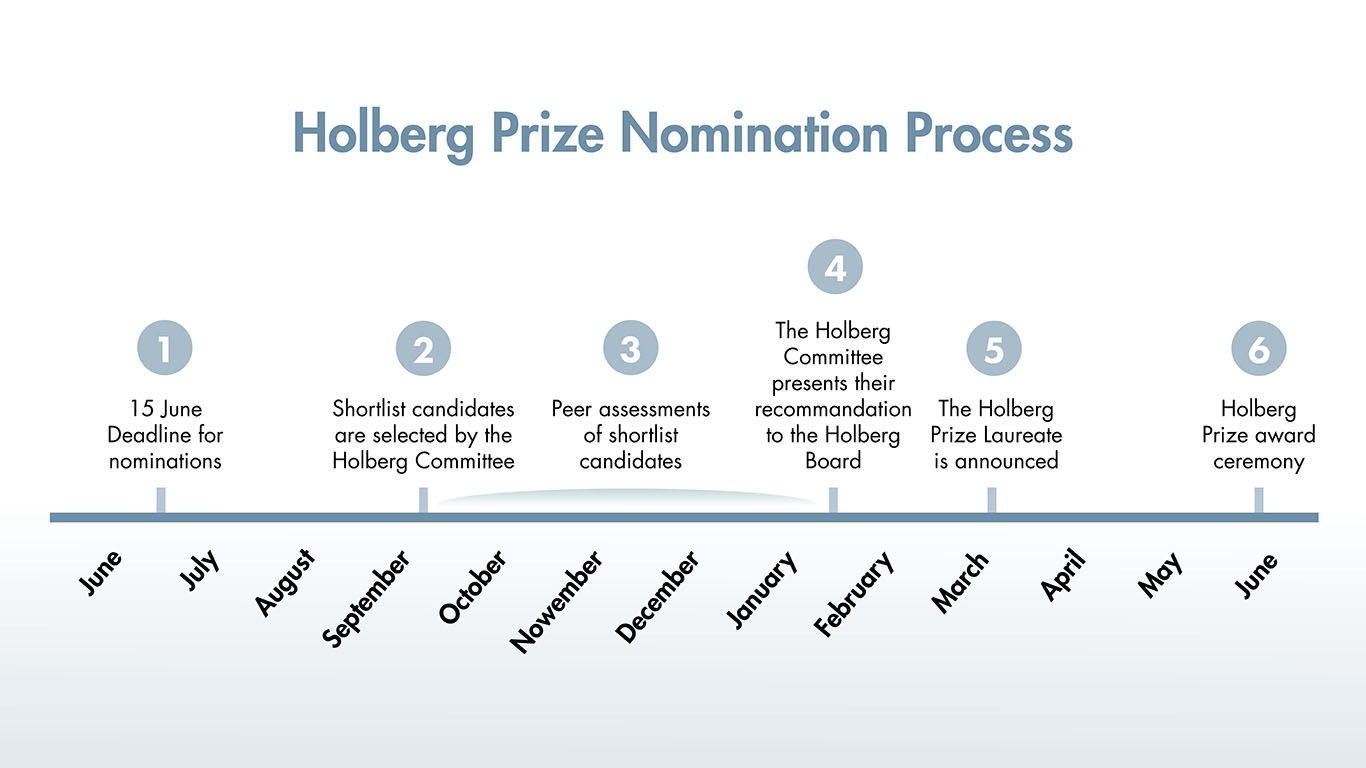 Holberg Prize Nomination Process

1
15 June Deadline for nominations

2
Shortlist candidates are selected by the Holberg Committee

3
Peer assessments of shortlist candidates

4
The Holberg Committee presents their recommandation to the Holberg Board

5
The Holberg Prize Laureate is announced

6
Holberg Prize award ceremony

June
July
August
September
October
Nowember
December
January
February
March
April
May
June